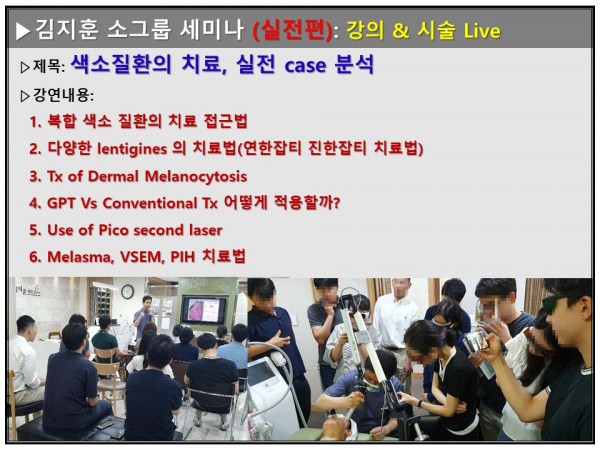 ▶김지훈 소그룹 세미나 (실전편): 강의 & 시술 Live

▷제목: 색소질환의 치료, 실전 case 분석

▷강연내용:

1. 복합 색소 질환의 치료 접근법
2. 다양한 lentigines 의 치료법(연한잡티 진한잡티 치료법)
3. Tx of Dermal Melanocytosis
4. GPT Vs Conventional Tx 어떻게 적용할까?
5. Use of Pico second laser
6. Melasma, VSEM, PIH 치료법